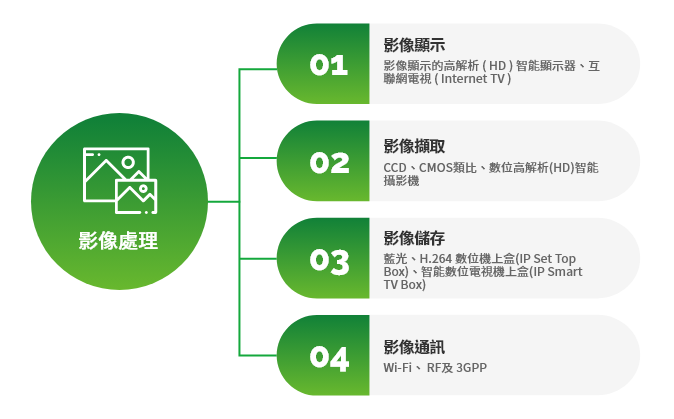 影像處理

01
影像顯示
影像顯示的高解析 ( HD ) 智能顯示器、互聯網電視 ( Internet TV )

02
影像擷取
CCD、CMOS類比、數位高解析(HD)智能攝影機

03
影像儲存
藍光、H.264 數位機上盒(IP Set Top Box)、智能數位電視機上盒(IP Smart TV Box)

04
影像通訊
Wi-Fi、 RF及 3GPP